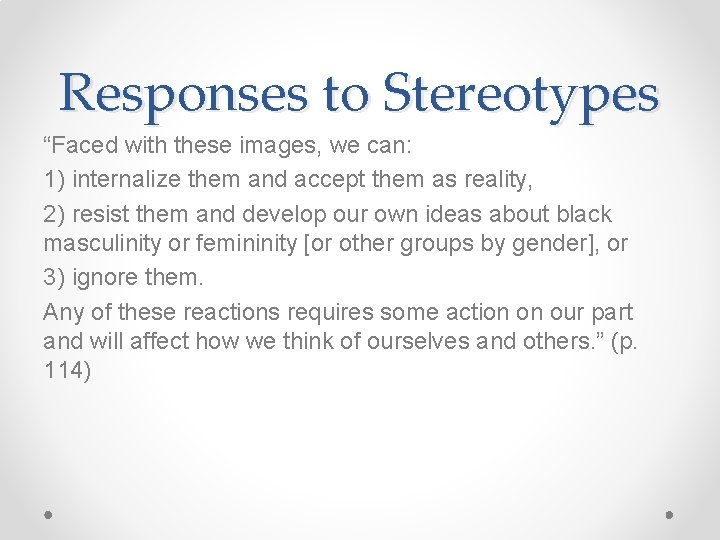 Responses to Stereotypes

“Faced with these images, we can:

1) internalize them and accept them as reality,

2) resist them and develop our own ideas about black masculinity or femininity [or other groups by gender], or

3) ignore them.

Any of these reactions requires some action on our part and will affect how we think of ourselves and others.” (p. 114)